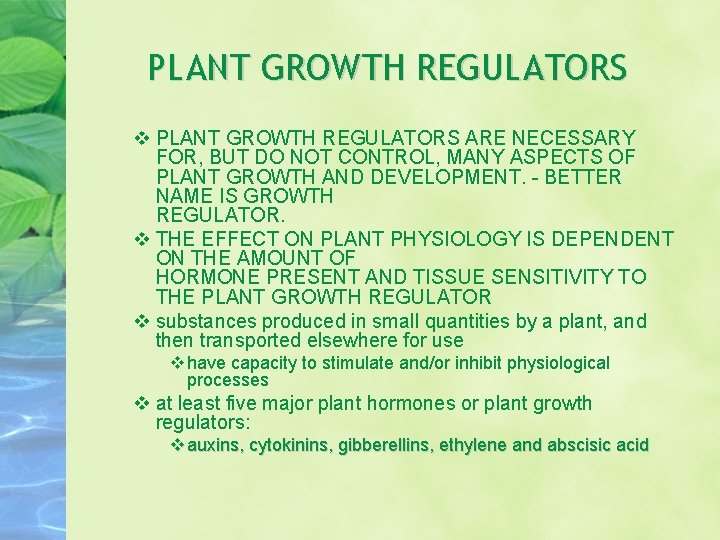 PLANT GROWTH REGULATORS

❖ PLANT GROWTH REGULATORS ARE NECESSARY FOR, BUT DO NOT CONTROL, MANY ASPECTS OF PLANT GROWTH AND DEVELOPMENT. - BETTER NAME IS GROWTH REGULATOR.

❖ THE EFFECT ON PLANT PHYSIOLOGY IS DEPENDENT ON THE AMOUNT OF HORMONE PRESENT AND TISSUE SENSITIVITY TO THE PLANT GROWTH REGULATOR

❖ substances produced in small quantities by a plant, and then transported elsewhere for use

❖ have capacity to stimulate and/or inhibit physiological processes

❖ at least five major plant hormones or plant growth regulators:

❖ auxins, cytokinins, gibberellins, ethylene and abscisic acid